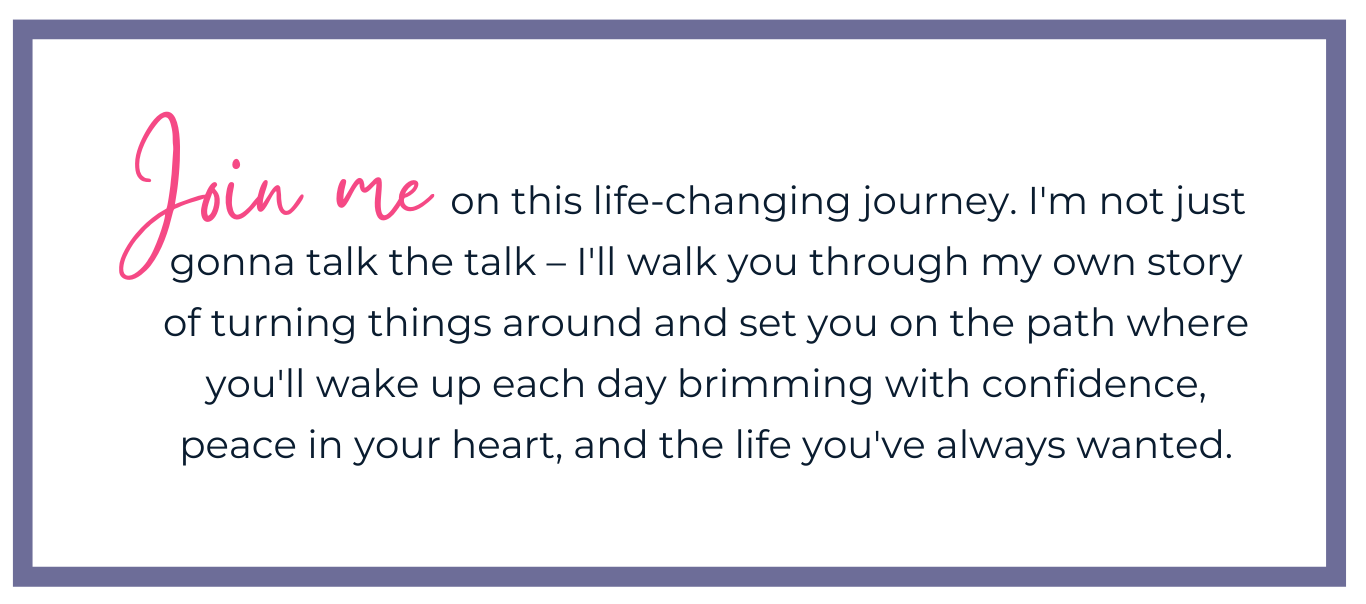 Join me on this life-changing journey. I'm not just gonna talk the talk – I'll walk you through my own story of turning things around and set you on the path where you'll wake up each day brimming with confidence, peace in your heart, and the life you've always wanted.